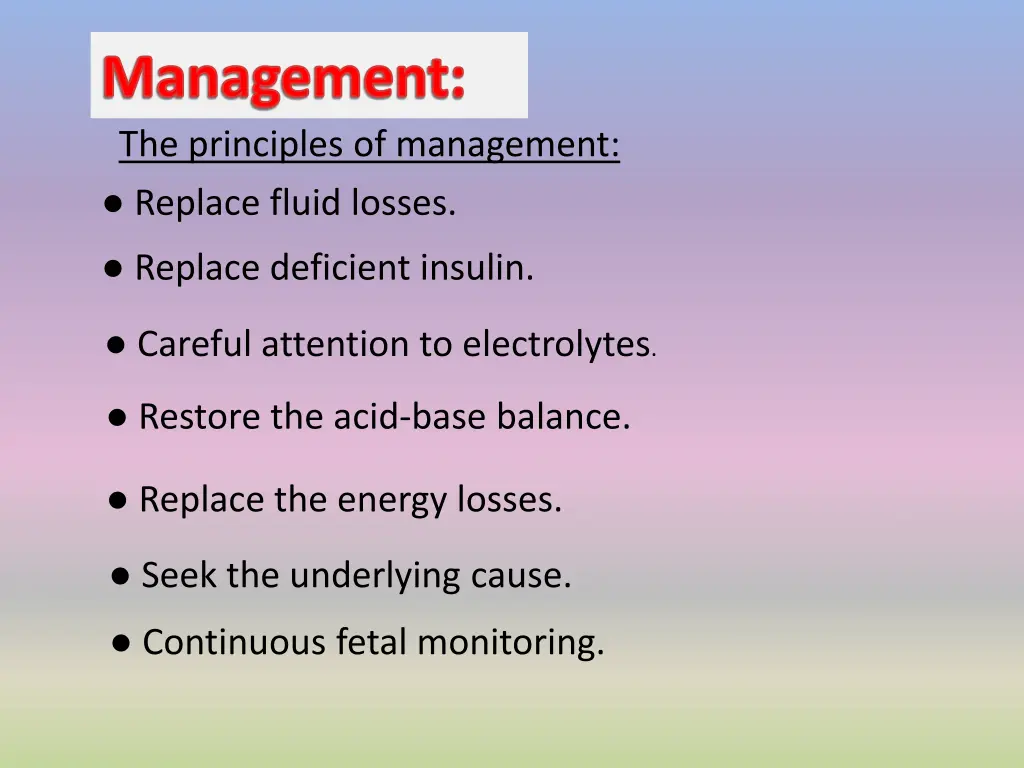 Management:

The principles of management:

● Replace fluid losses.

● Replace deficient insulin.

● Careful attention to electrolytes.

● Restore the acid-base balance.

● Replace the energy losses.

● Seek the underlying cause.

● Continuous fetal monitoring.